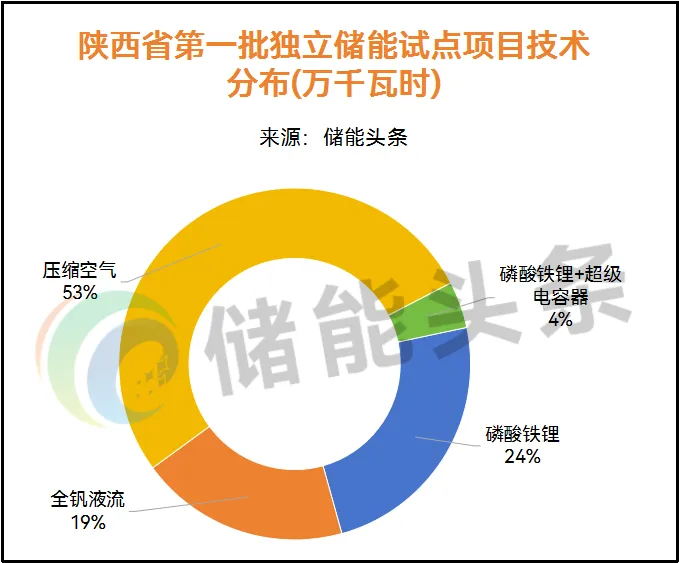 陕西省第一批独立储能试点项目技术分布(万千瓦时)

来源：储能头条

压缩空气
53%

磷酸铁锂+超级电容器
4%

磷酸铁锂
24%

全钒液流
19%

储能头条